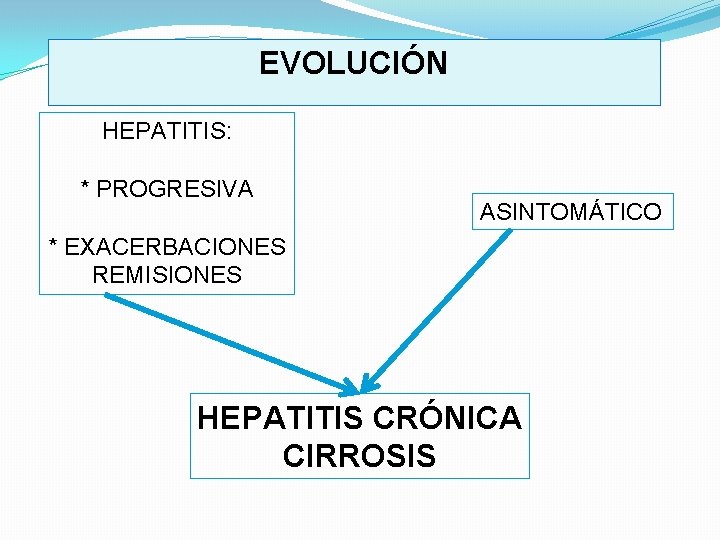 EVOLUCIÓN

HEPATITIS:

* PROGRESIVA

* EXACERBACIONES
REMISIONES

ASINTOMÁTICO

HEPATITIS CRÓNICA
CIRROSIS